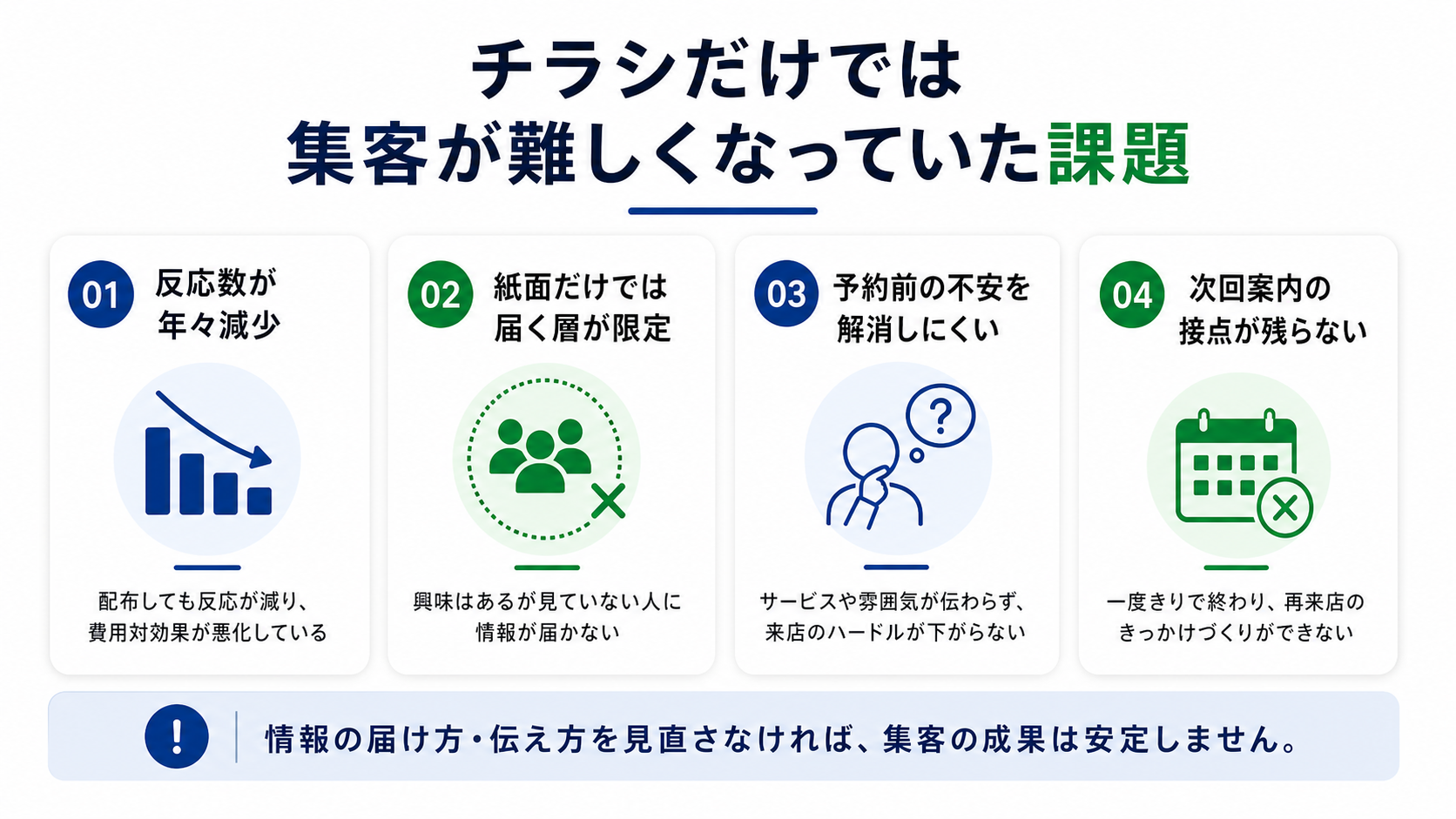 チラシだけでは
集客が難しくなっていた課題

01 反応数が年々減少

配布しても反応が減り、費用対効果が悪化している

02 紙面だけでは届く層が限定

興味はあるが見ていない人に情報が届かない

03 予約前の不安を解消しにくい

?

サービスや雰囲気が伝わらず、来店のハードルが下がらない

04 次回案内の接点が残らない

一度きりで終わり、再来店のきっかけづくりができない

!

情報の届け方・伝え方を見直さなければ、集客の成果は安定しません。